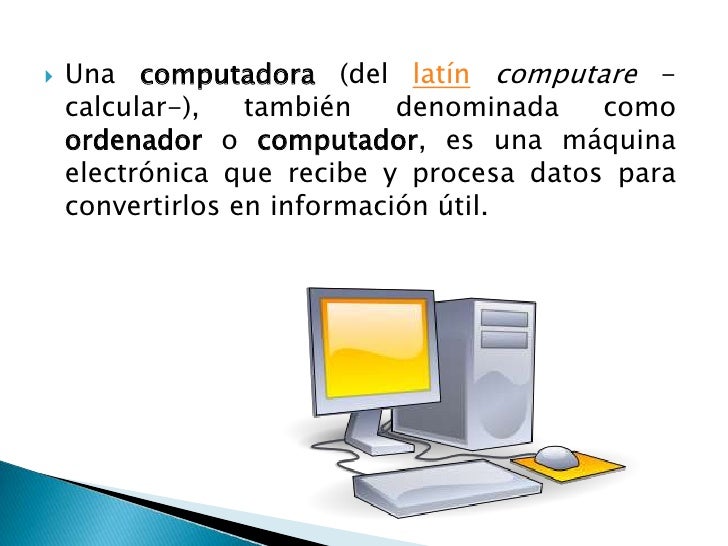 Una computadora (del latín computare -calcular-), también denominada como ordenador o computador, es una máquina electrónica que recibe y procesa datos para convertirlos en información útil.